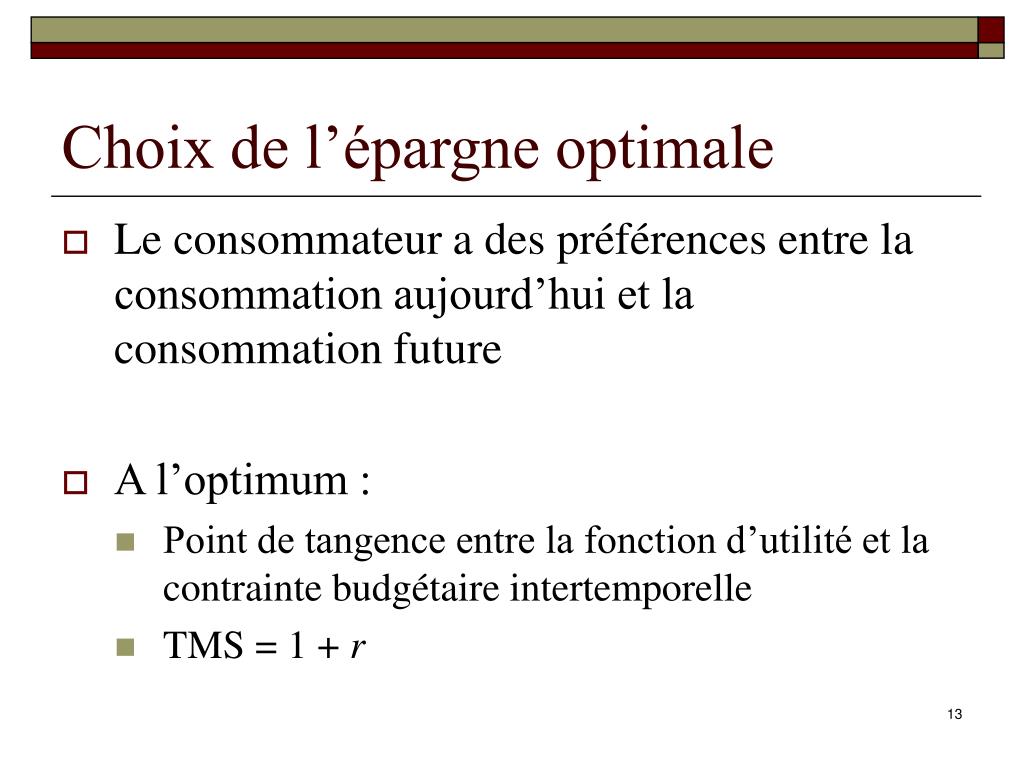 Choix de l’épargne optimale

Le consommateur a des préférences entre la consommation aujourd’hui et la consommation future

A l’optimum :

Point de tangence entre la fonction d’utilité et la contrainte budgétaire intertemporelle

$TMS = 1 + r$

13